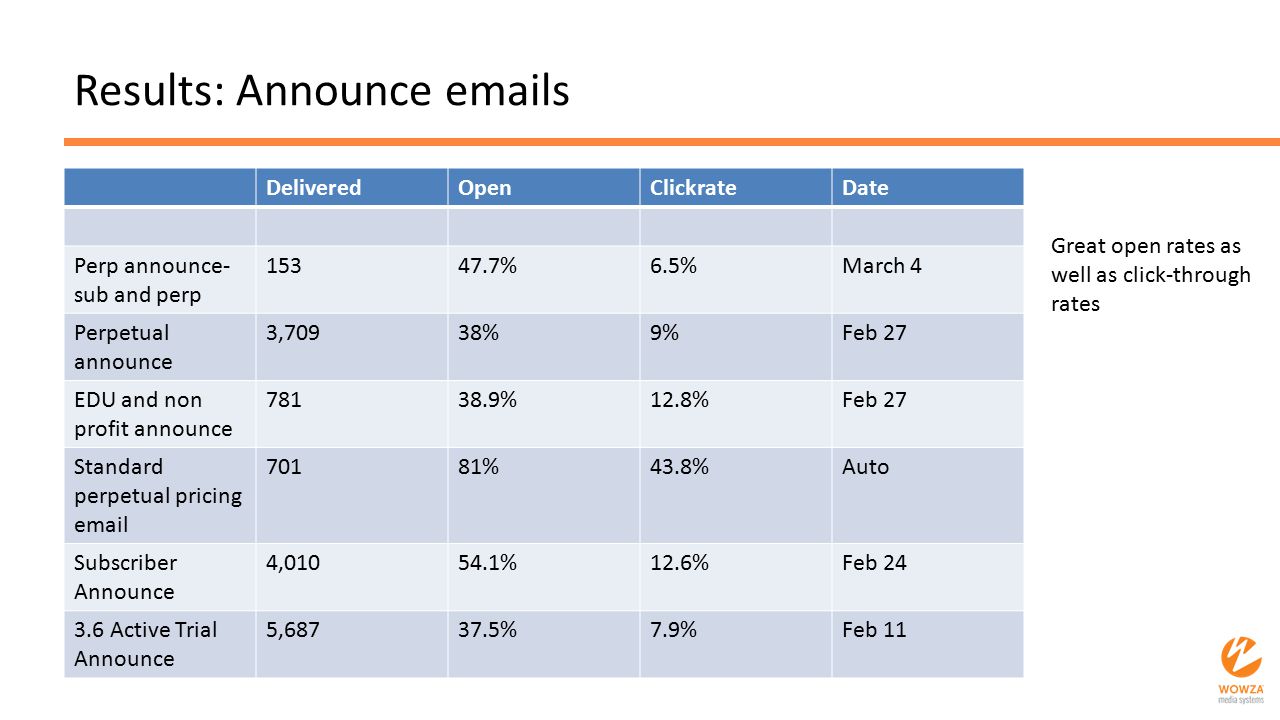 Results: Announce emails

| | Delivered | Open | Clickrate | Date |
|---|---|---|---|---|
| | | | | |
| Perp announce-sub and perp | 153 | 47.7% | 6.5% | March 4 |
| Perpetual announce | 3,709 | 38% | 9% | Feb 27 |
| EDU and non profit announce | 781 | 38.9% | 12.8% | Feb 27 |
| Standard perpetual pricing email | 701 | 81% | 43.8% | Auto |
| Subscriber Announce | 4,010 | 54.1% | 12.6% | Feb 24 |
| 3.6 Active Trial Announce | 5,687 | 37.5% | 7.9% | Feb 11 |

Great open rates as well as click-through rates

WOWZA media systems